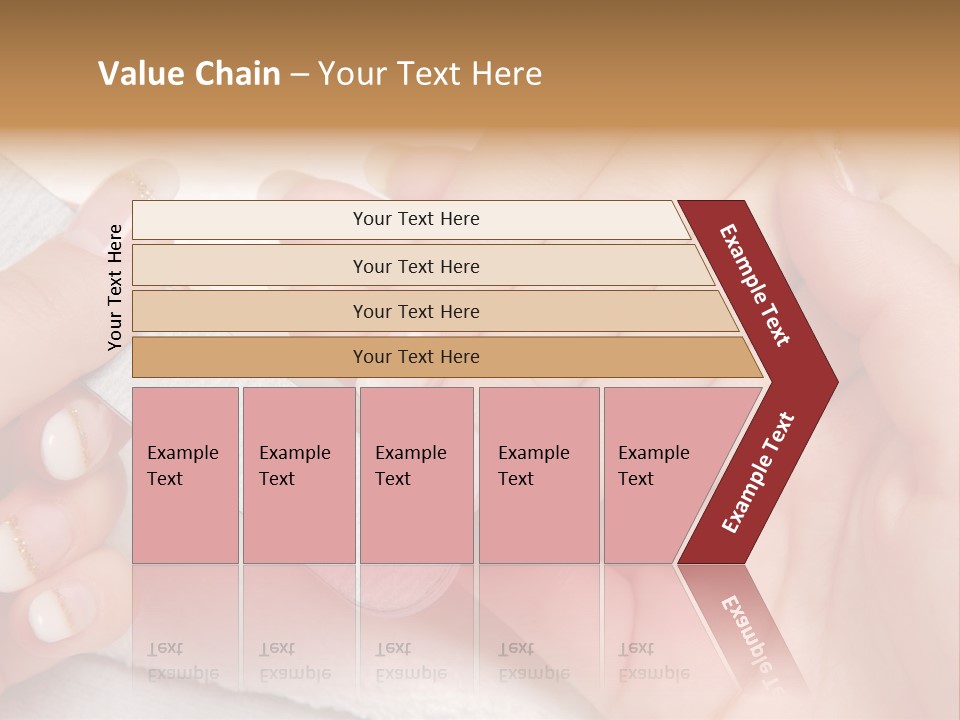 Value Chain – Your Text Here

Your Text Here

Your Text Here

Your Text Here

Your Text Here

Your Text Here

Example Text

Example Text

Example Text

Example Text

Example Text

Example Text

Example Text